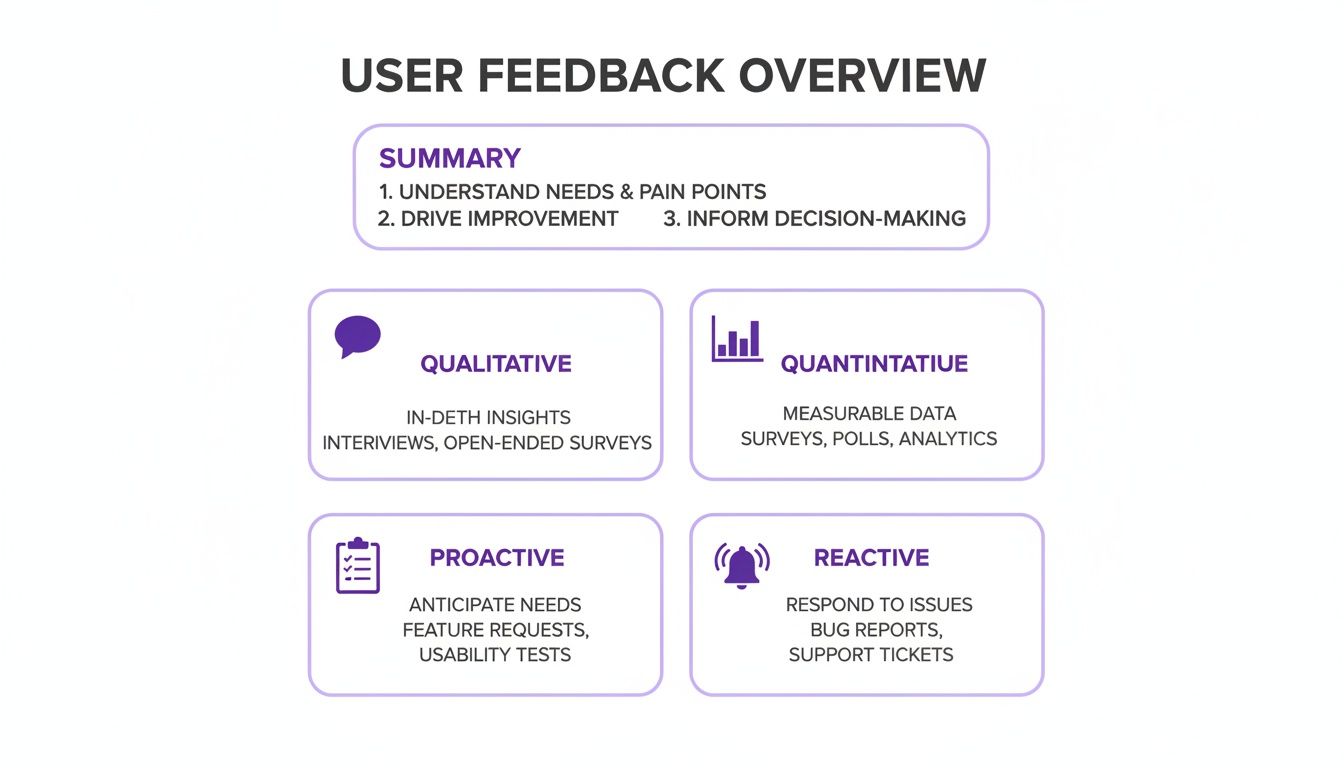 USER FEEDBACK OVERVIEW

SUMMARY
1. UNDERSTAND NEEDS & PAIN POINTS
2. DRIVE IMPROVEMENT 3. INFORM DECISION-MAKING

QUALITATIVE
IN-DETH INSIGHTS
INTERIVIEWS, OPEN-ENDED SURVEYS

QUANTINTATIUE
MEASURABLE DATA
SURVEYS, POLLS, ANALYTICS

PROACTIVE
ANTICIPATE NEEDS
FEATURE REQUESTS,
USABILITY TESTS

REACTIVE
RESPOND TO ISSUES
BUG REPORTS,
SUPPORT TICKETS